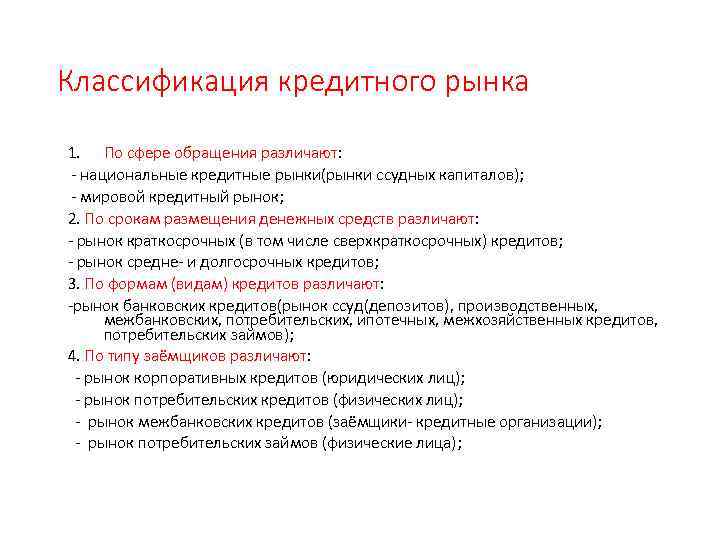 Классификация кредитного рынка

1. По сфере обращения различают:
- национальные кредитные рынки(рынки ссудных капиталов);
- мировой кредитный рынок;
2. По срокам размещения денежных средств различают:
- рынок краткосрочных (в том числе сверхкраткосрочных) кредитов;
- рынок средне- и долгосрочных кредитов;
3. По формам (видам) кредитов различают:
-рынок банковских кредитов(рынок ссуд(депозитов), производственных, межбанковских, потребительских, ипотечных, межхозяйственных кредитов, потребительских займов);
4. По типу заёмщиков различают:
- рынок корпоративных кредитов (юридических лиц);
- рынок потребительских кредитов (физических лиц);
- рынок межбанковских кредитов (заёмщики- кредитные организации);
- рынок потребительских займов (физические лица);